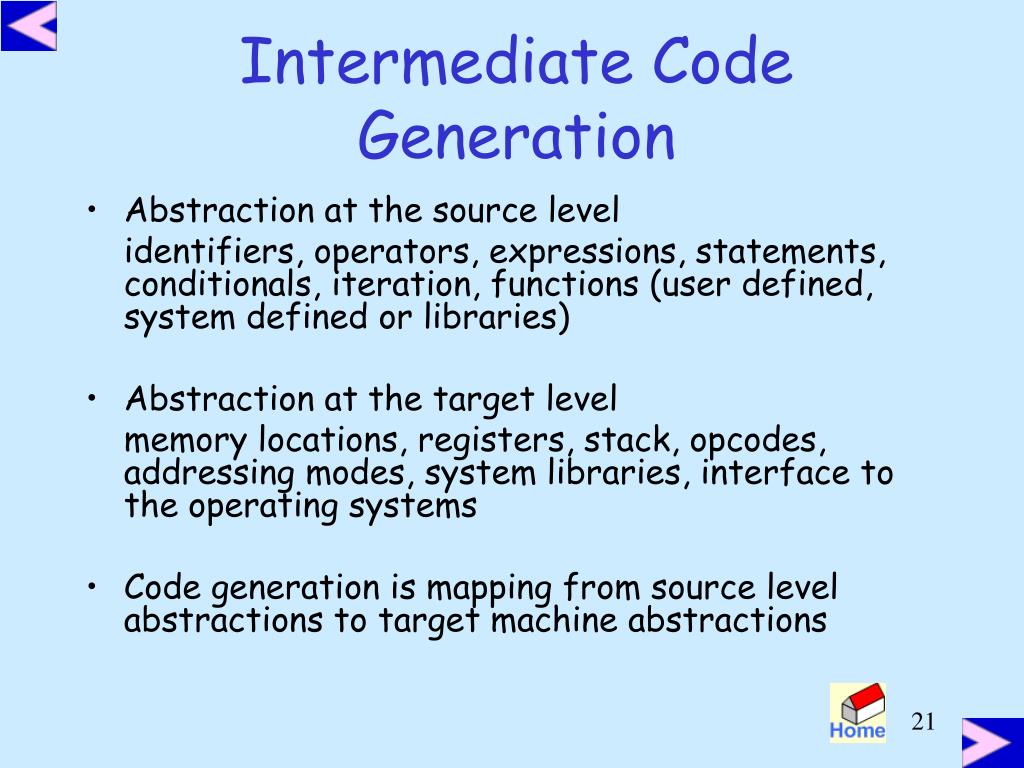 Intermediate Code Generation

• Abstraction at the source level
identifiers, operators, expressions, statements, conditionals, iteration, functions (user defined, system defined or libraries)

• Abstraction at the target level
memory locations, registers, stack, opcodes, addressing modes, system libraries, interface to the operating systems

• Code generation is mapping from source level abstractions to target machine abstractions

Home

21